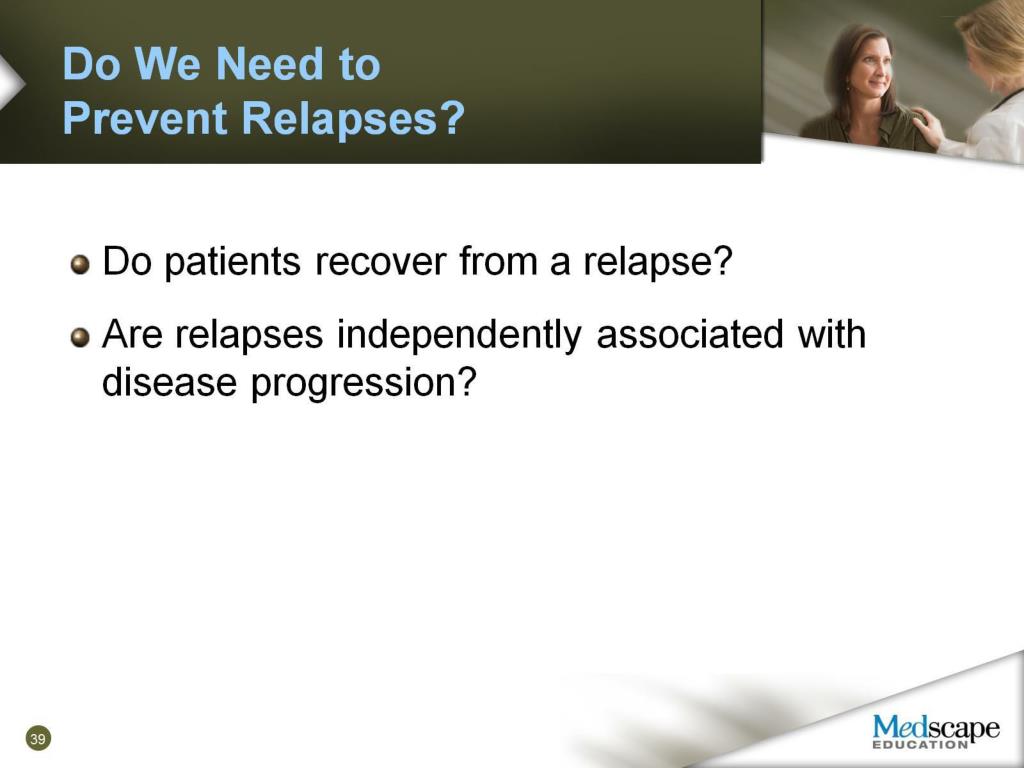 Do We Need to Prevent Relapses?

Do patients recover from a relapse?

Are relapses independently associated with disease progression?

39

Medscape EDUCATION